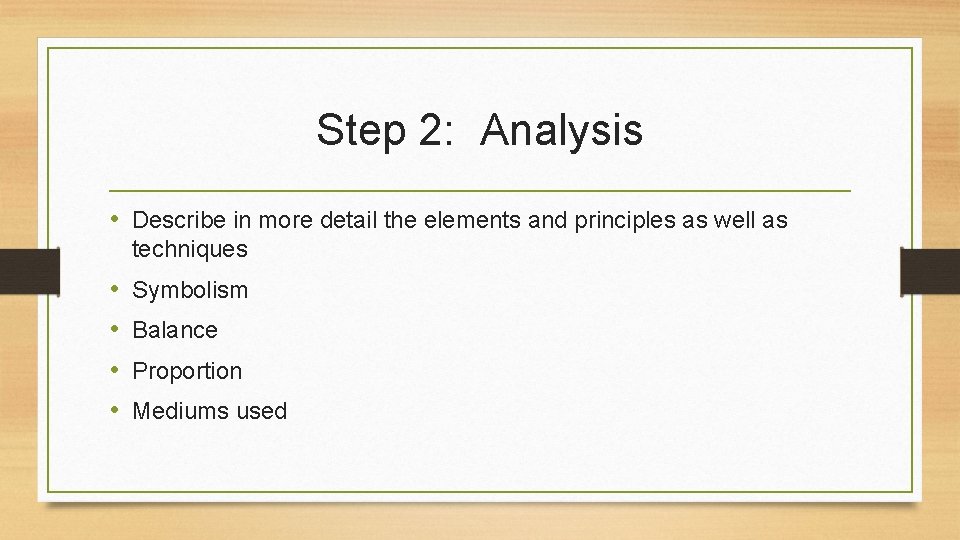 Step 2: Analysis

• Describe in more detail the elements and principles as well as techniques
• Symbolism
• Balance
• Proportion
• Mediums used